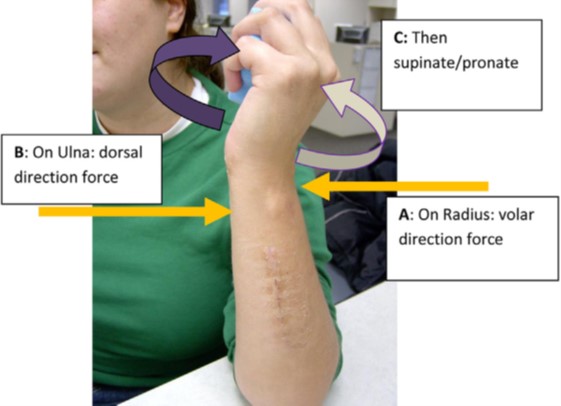 C: Then supinate/pronate

B: On Ulna: dorsal direction force

A: On Radius: volar direction force